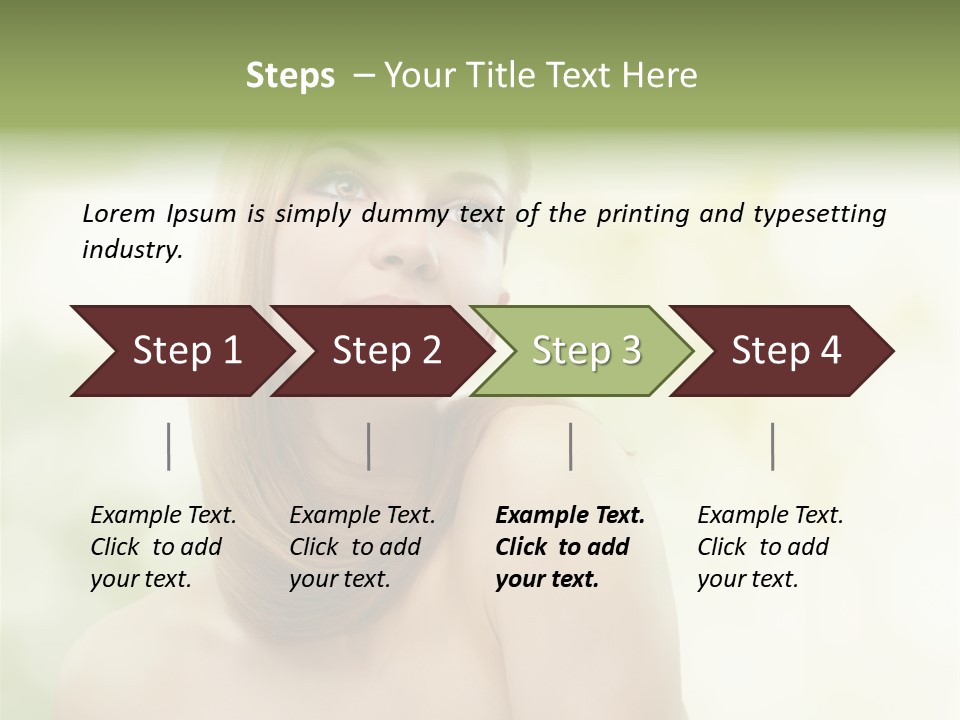 Steps – Your Title Text Here

Lorem Ipsum is simply dummy text of the printing and typesetting industry.

Step 1

Step 2

Step 3

Step 4

Example Text. Click to add your text.

Example Text. Click to add your text.

Example Text. Click to add your text.

Example Text. Click to add your text.